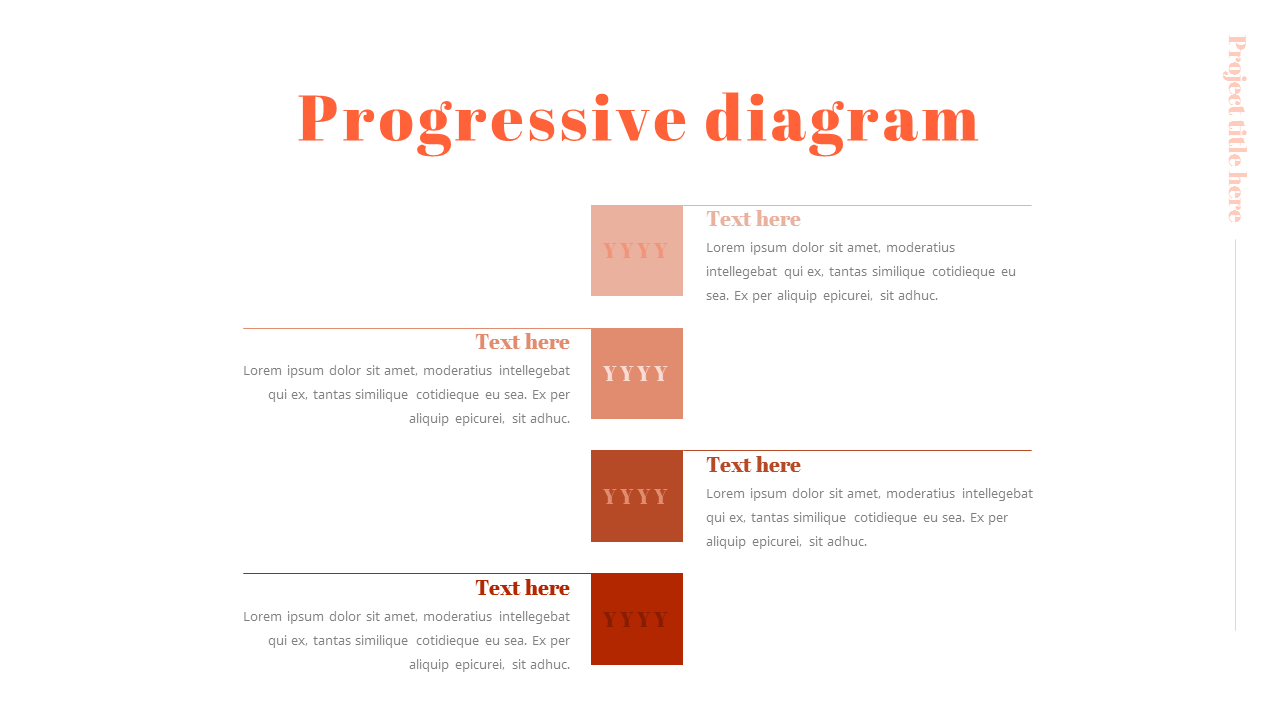 Progressive diagram

Project title here

YYYY

Text here

Lorem ipsum dolor sit amet, moderatius intellegebat qui ex, tantas similique cotidieque eu sea. Ex per aliquip epicurei, sit adhuc.

Text here

Lorem ipsum dolor sit amet, moderatius intellegebat qui ex, tantas similique cotidieque eu sea. Ex per aliquip epicurei, sit adhuc.

YYYY

YYYY

Text here

Lorem ipsum dolor sit amet, moderatius intellegebat qui ex, tantas similique cotidieque eu sea. Ex per aliquip epicurei, sit adhuc.

Text here

Lorem ipsum dolor sit amet, moderatius intellegebat qui ex, tantas similique cotidieque eu sea. Ex per aliquip epicurei, sit adhuc.

YYYY